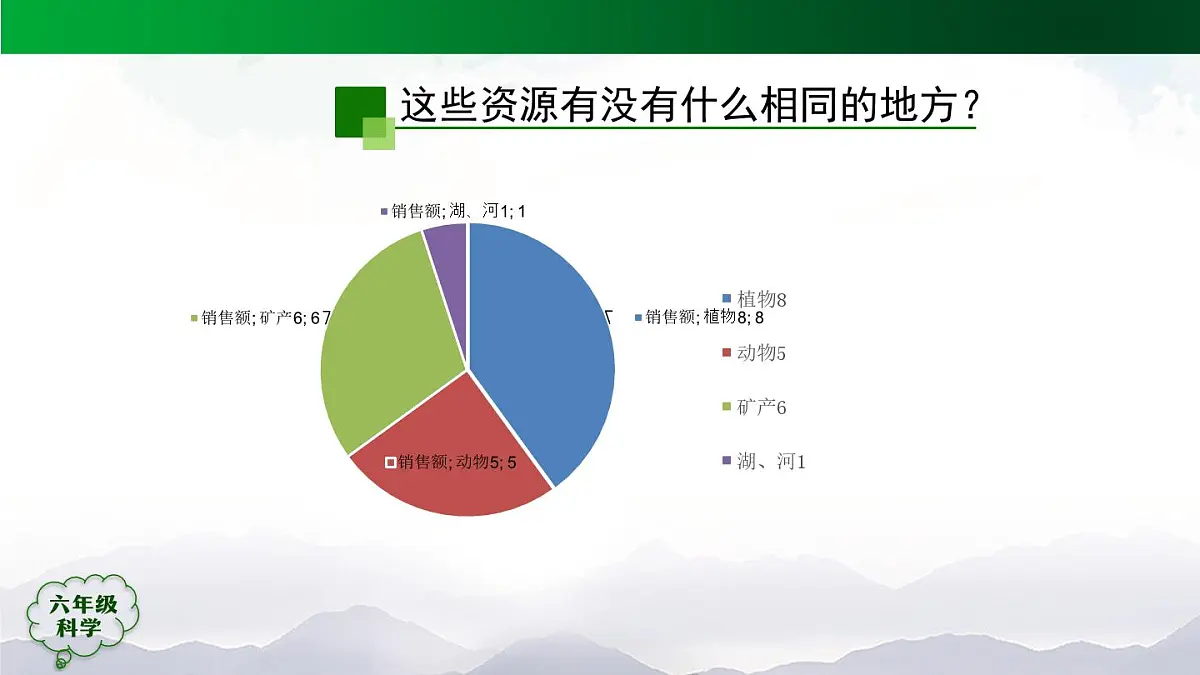 这些资源有没有什么相同的地方？

销售额; 湖、河1; 1

销售额; 矿产6; 6

销售额; 植物8; 8

销售额; 动物5; 5

植物8

动物5

矿产6

湖、河1

六年级
科学